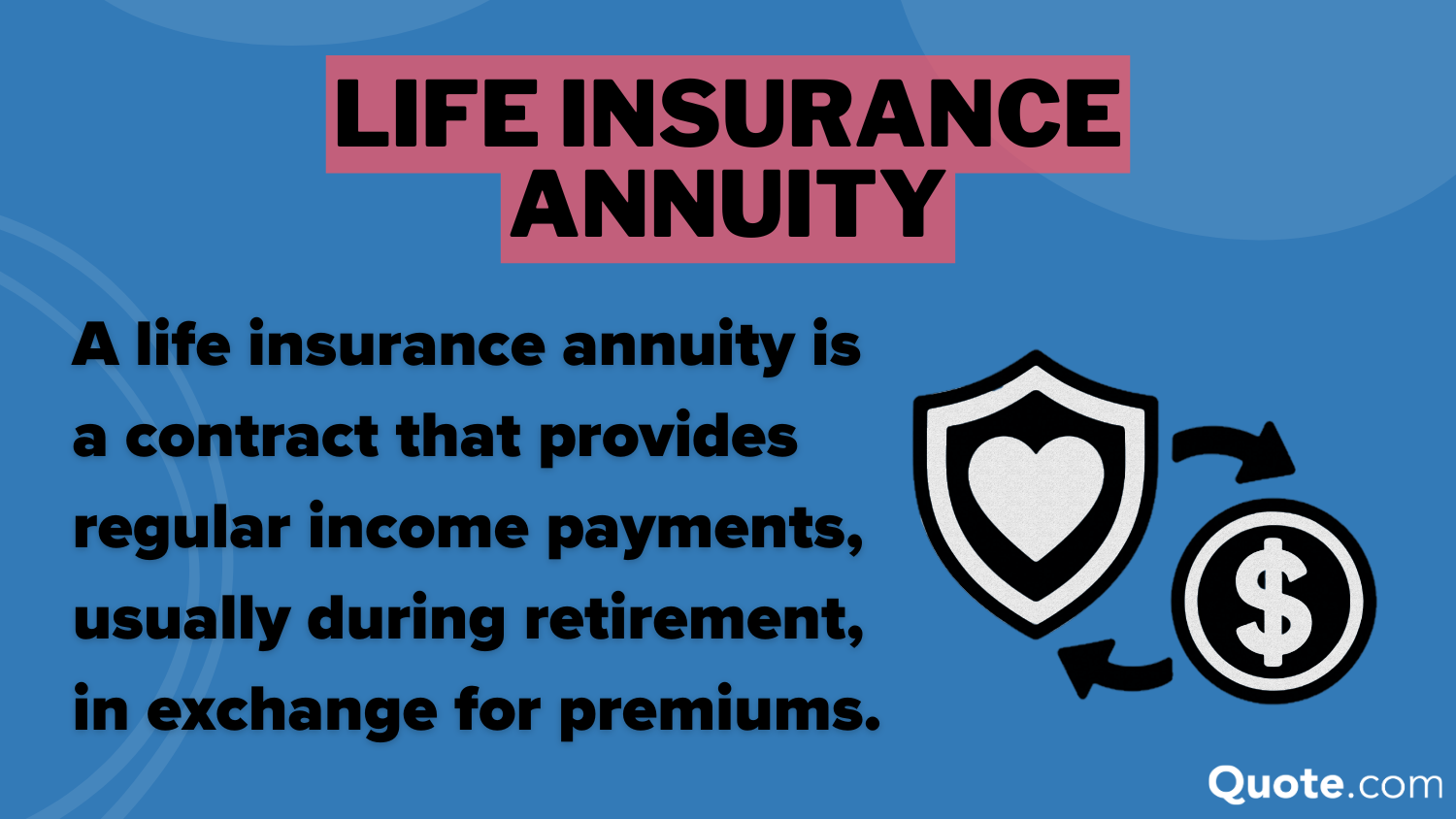 LIFE INSURANCE ANNUITY

A life insurance annuity is a contract that provides regular income payments, usually during retirement, in exchange for premiums.

$

Quote.com